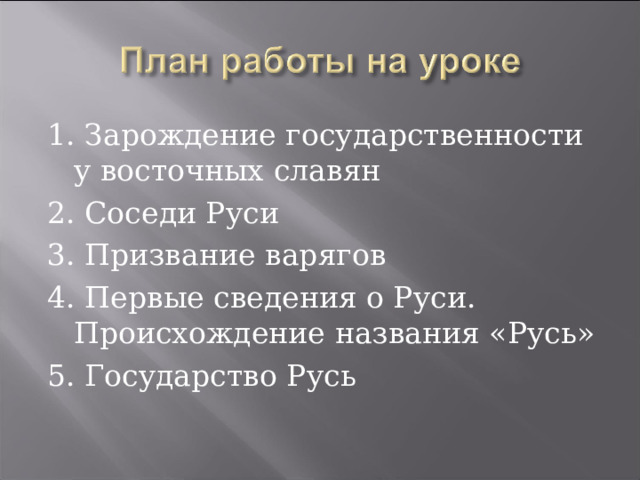 План работы на уроке

1. Зарождение государственности у восточных славян
2. Соседи Руси
3. Призвание варягов
4. Первые сведения о Руси. Происхождение названия «Русь»
5. Государство Русь